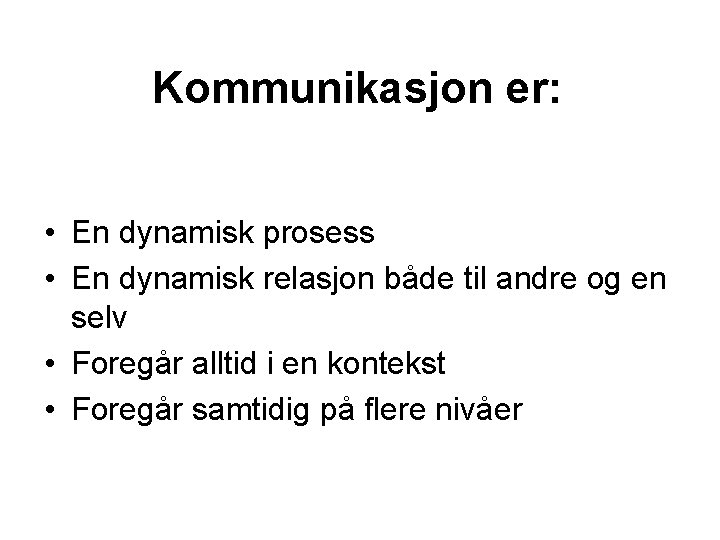 Kommunikasjon er:

• En dynamisk prosess
• En dynamisk relasjon både til andre og en selv
• Foregår alltid i en kontekst
• Foregår samtidig på flere nivåer